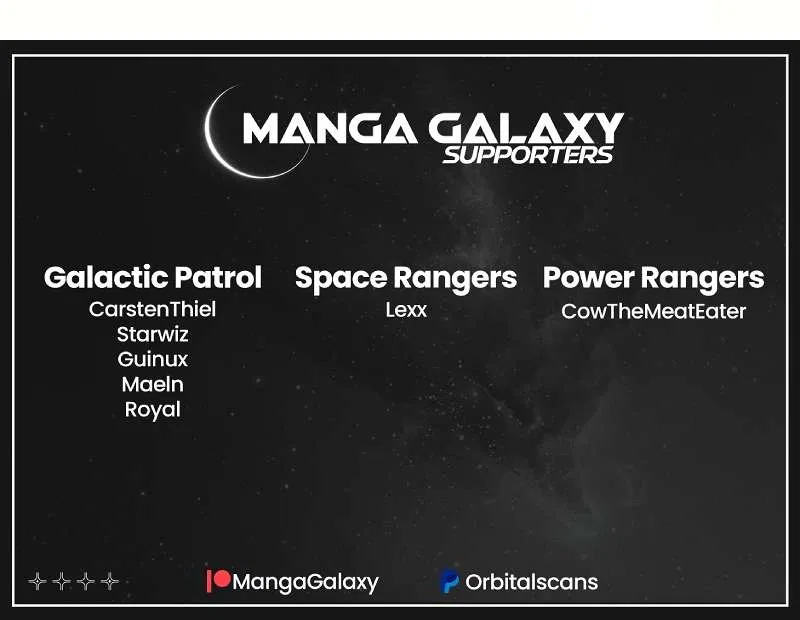 MANGA GALAXY
SUPPORTERS

Galactic Patrol
CarstenThiel
Starwiz
Guinux
Maeln
Royal

Space Rangers
Lexx

Power Rangers
CowTheMeatEater

MangaGalaxy
Orbitalscans